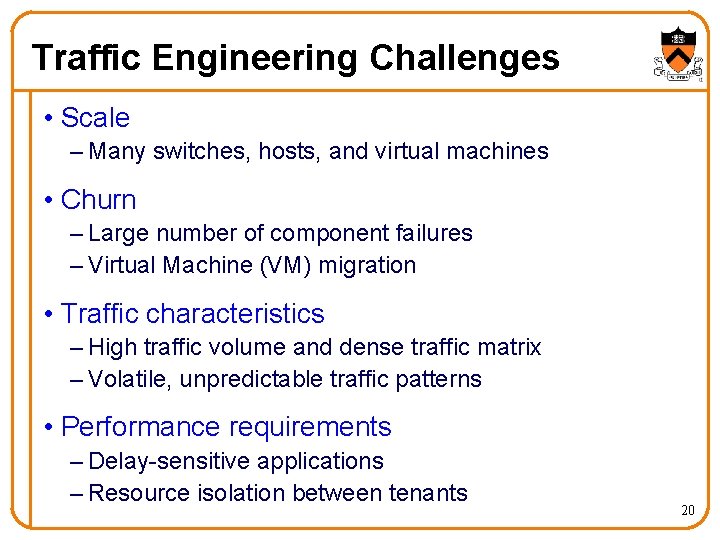 Traffic Engineering Challenges

• Scale
– Many switches, hosts, and virtual machines

• Churn
– Large number of component failures
– Virtual Machine (VM) migration

• Traffic characteristics
– High traffic volume and dense traffic matrix
– Volatile, unpredictable traffic patterns

• Performance requirements
– Delay-sensitive applications
– Resource isolation between tenants

20